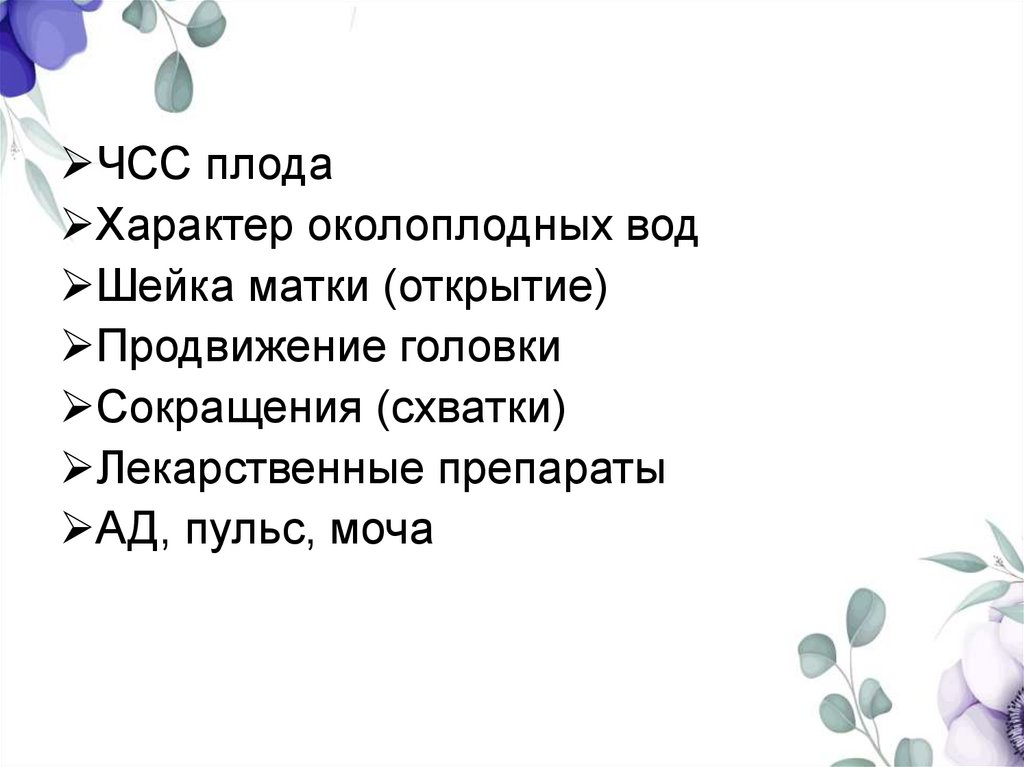 ➢ЧСС плода
➢Характер околоплодных вод
➢Шейка матки (открытие)
➢Продвижение головки
➢Сокращения (схватки)
➢Лекарственные препараты
➢АД, пульс, моча